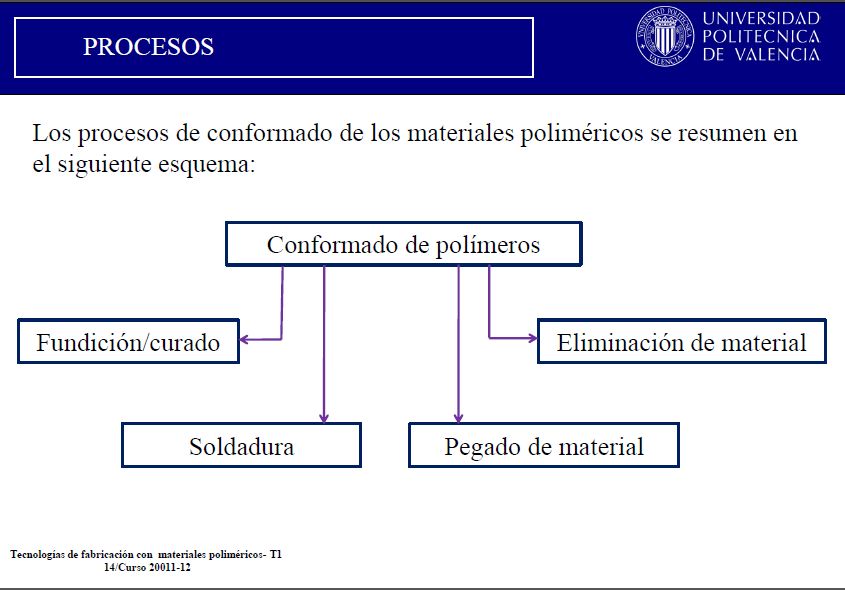 PROCESOS

UNIVERSIDAD POLITECNICA DE VALENCIA

Los procesos de conformado de los materiales poliméricos se resumen en el siguiente esquema:

Conformado de polímeros

Fundición/curado

Eliminación de material

Soldadura

Pegado de material

Tecnologías de fabricación con materiales poliméricos- T1
14/Curso 20011-12